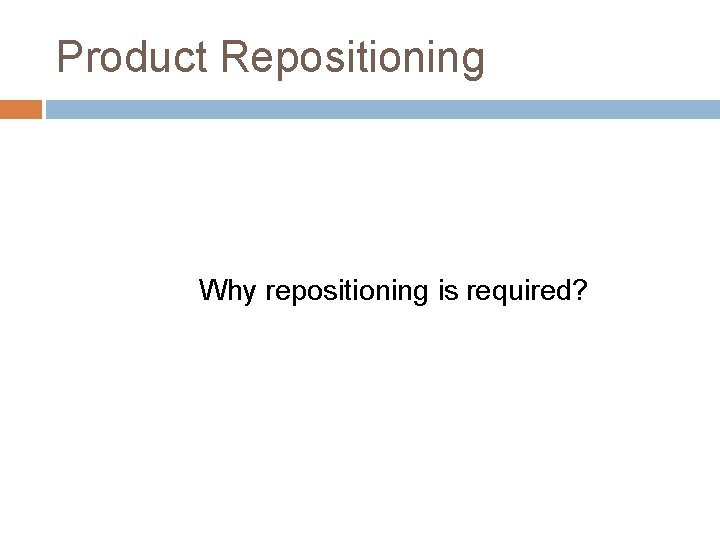 Product Repositioning

Why repositioning is required?